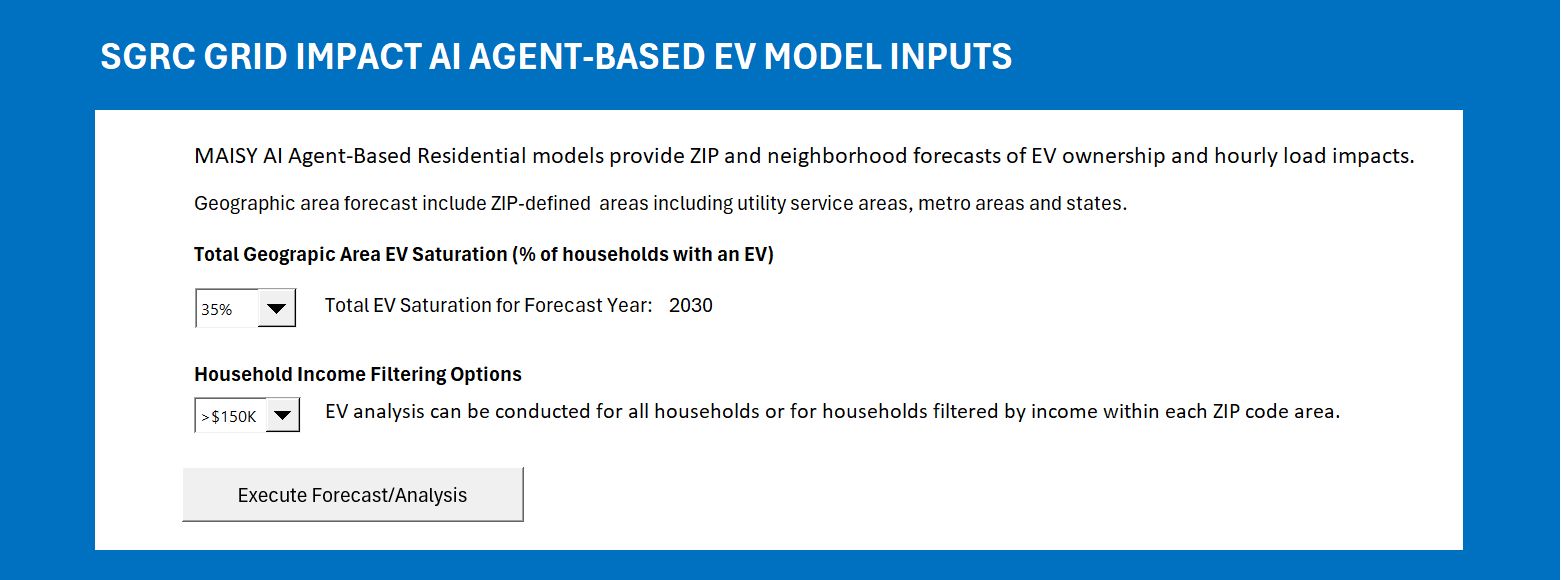 SGRC GRID IMPACT AI AGENT-BASED EV MODEL INPUTS

MAISY AI Agent-Based Residential models provide ZIP and neighborhood forecasts of EV ownership and hourly load impacts.

Geographic area forecast include ZIP-defined areas including utility service areas, metro areas and states.

Total Geograpic Area EV Saturation (% of households with an EV)

35%

Total EV Saturation for Forecast Year: 2030

Household Income Filtering Options

>$150K

EV analysis can be conducted for all households or for households filtered by income within each ZIP code area.

Execute Forecast/Analysis